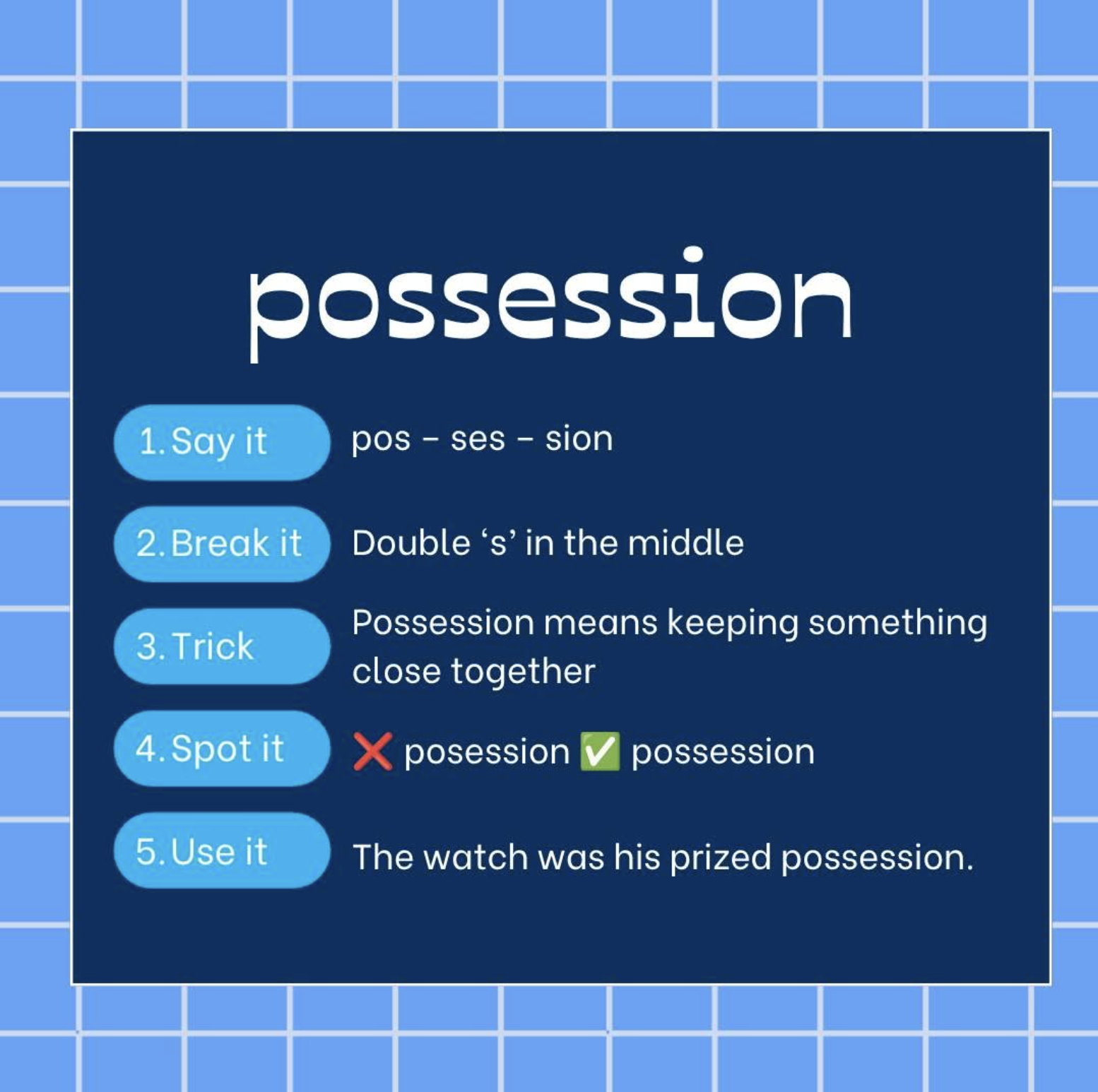 possession

1. Say it pos – ses – sion

2. Break it Double ‘s’ in the middle

3. Trick Possession means keeping something close together

4. Spot it ❌ posession ✅ possession

5. Use it The watch was his prized possession.